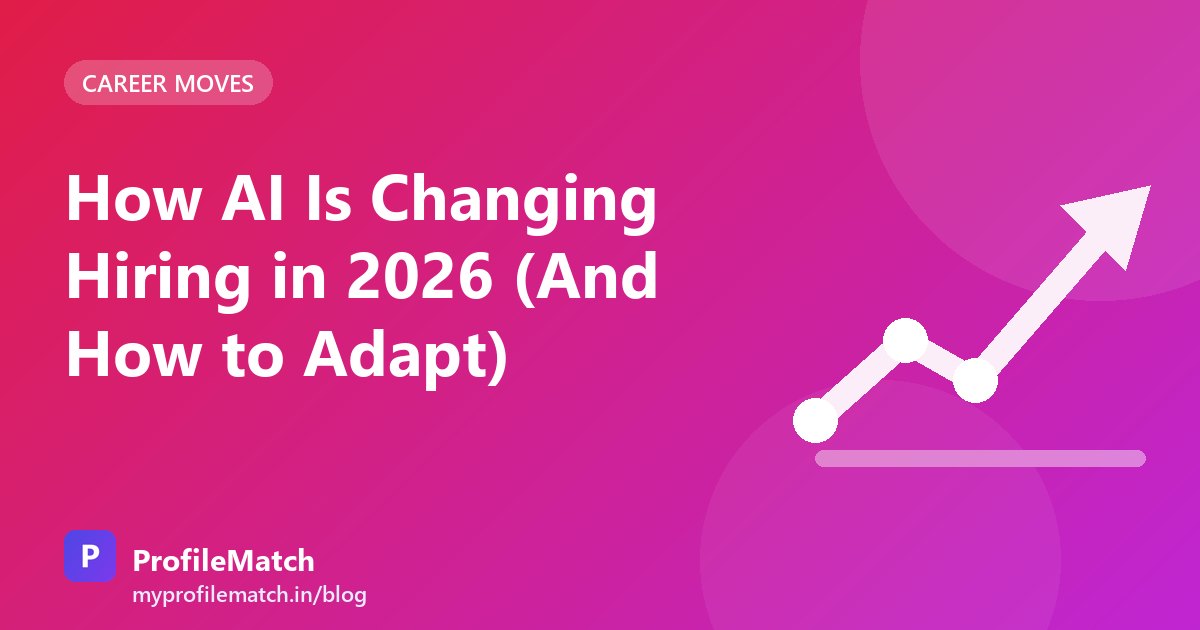 CAREER MOVES

How AI Is Changing Hiring in 2026 (And How to Adapt)

P

ProfileMatch
myprofilematch.in/blog